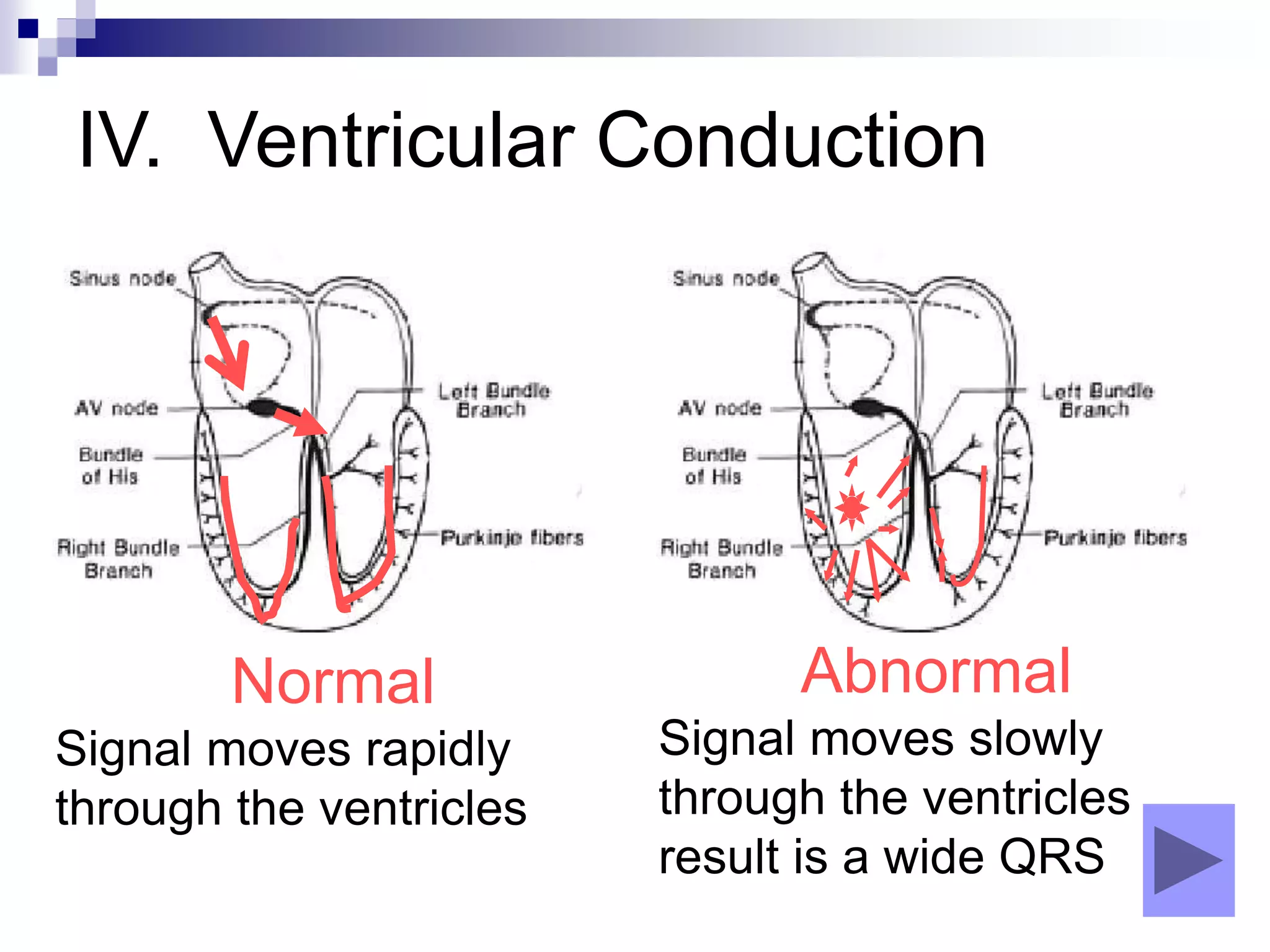 IV. Ventricular Conduction

Sinus node

AV node

Bundle of His

Right Bundle Branch

Left Bundle Branch

Purkinje fibers

Normal

Signal moves rapidly through the ventricles

Sinus node

AV node

Bundle of His

Right Bundle Branch

Left Bundle Branch

Purkinje fibers

Abnormal

Signal moves slowly through the ventricles result is a wide QRS